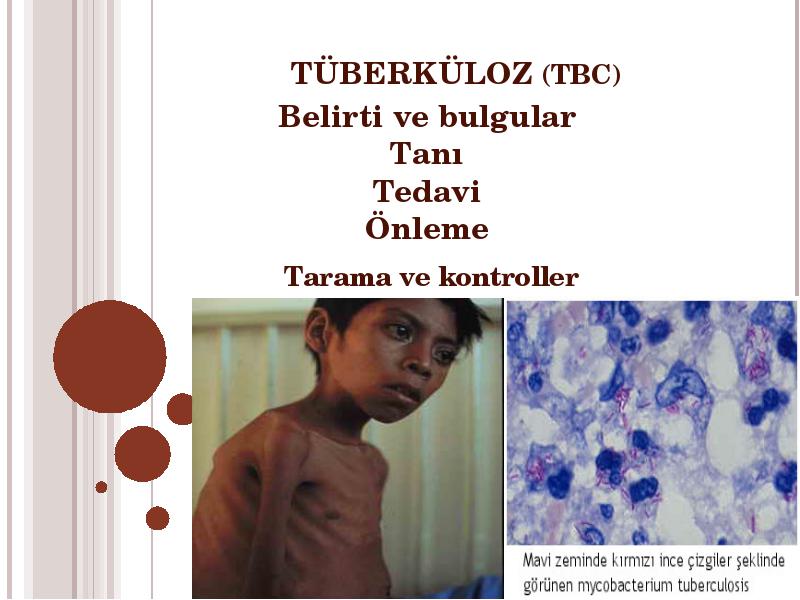 TÜBERKÜLOZ (TBC)
Belirti ve bulgular
Tanı
Tedavi
Önleme

Tarama ve kontroller

Mavi zeminde kırmızı ince çizgiler şeklinde görünen mycobacterium tuberculosis